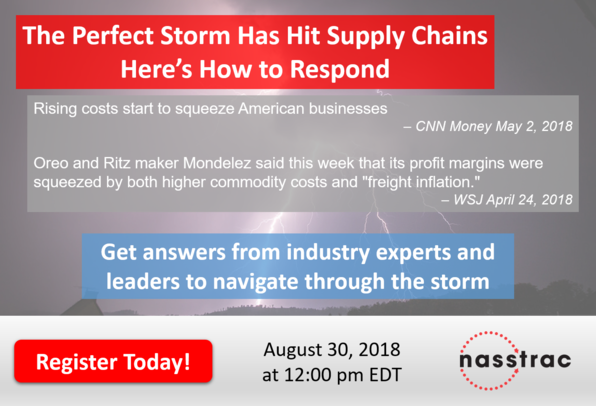 The Perfect Storm Has Hit Supply Chains
Here's How to Respond

Rising costs start to squeeze American businesses
– CNN Money May 2, 2018

Oreo and Ritz maker Mondelez said this week that its profit margins were squeezed by both higher commodity costs and "freight inflation."
– WSJ April 24, 2018

Get answers from industry experts and leaders to navigate through the storm

Register Today!

August 30, 2018
at 12:00 pm EDT

nasstrac